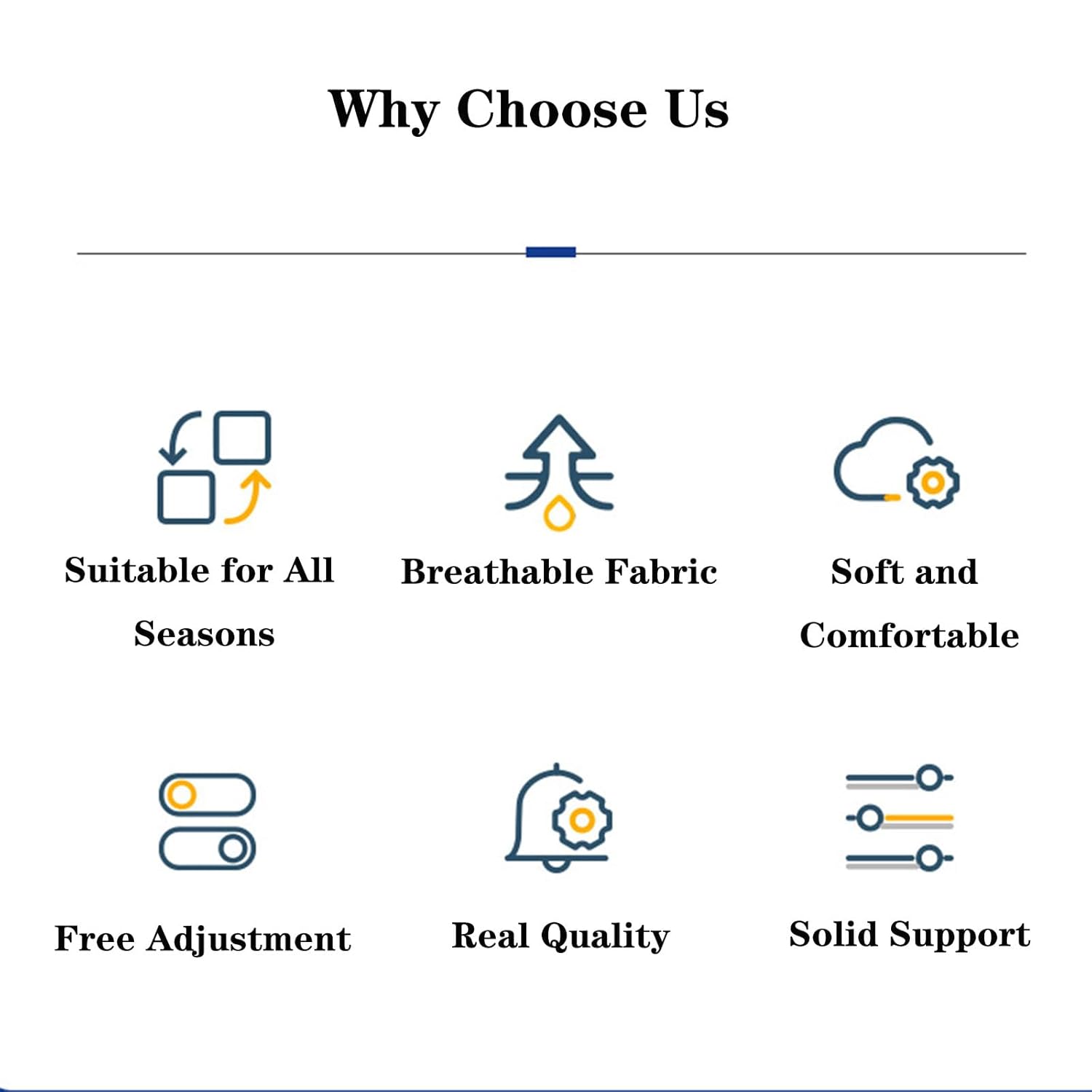 Why Choose Us

Suitable for All Seasons

Breathable Fabric

Soft and Comfortable

Free Adjustment

Real Quality

Solid Support